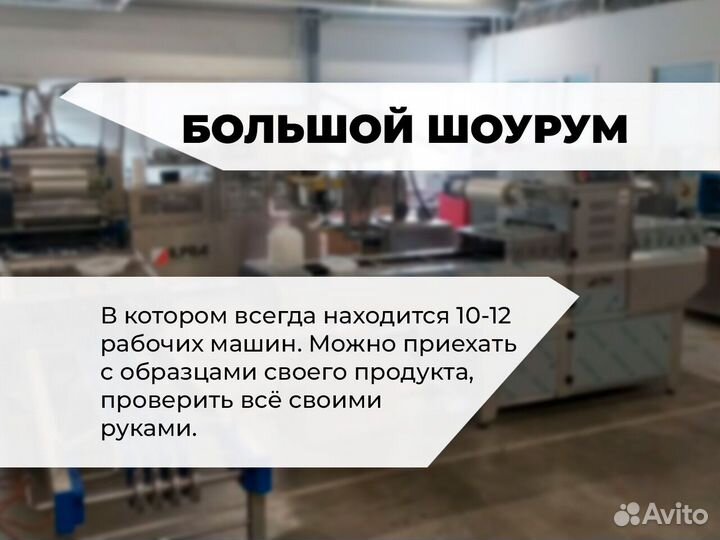 БОЛЬШОЙ ШОУРУМ

В котором всегда находится 10-12 рабочих машин. Можно приехать с образцами своего продукта, проверить всё своими руками.

Avito